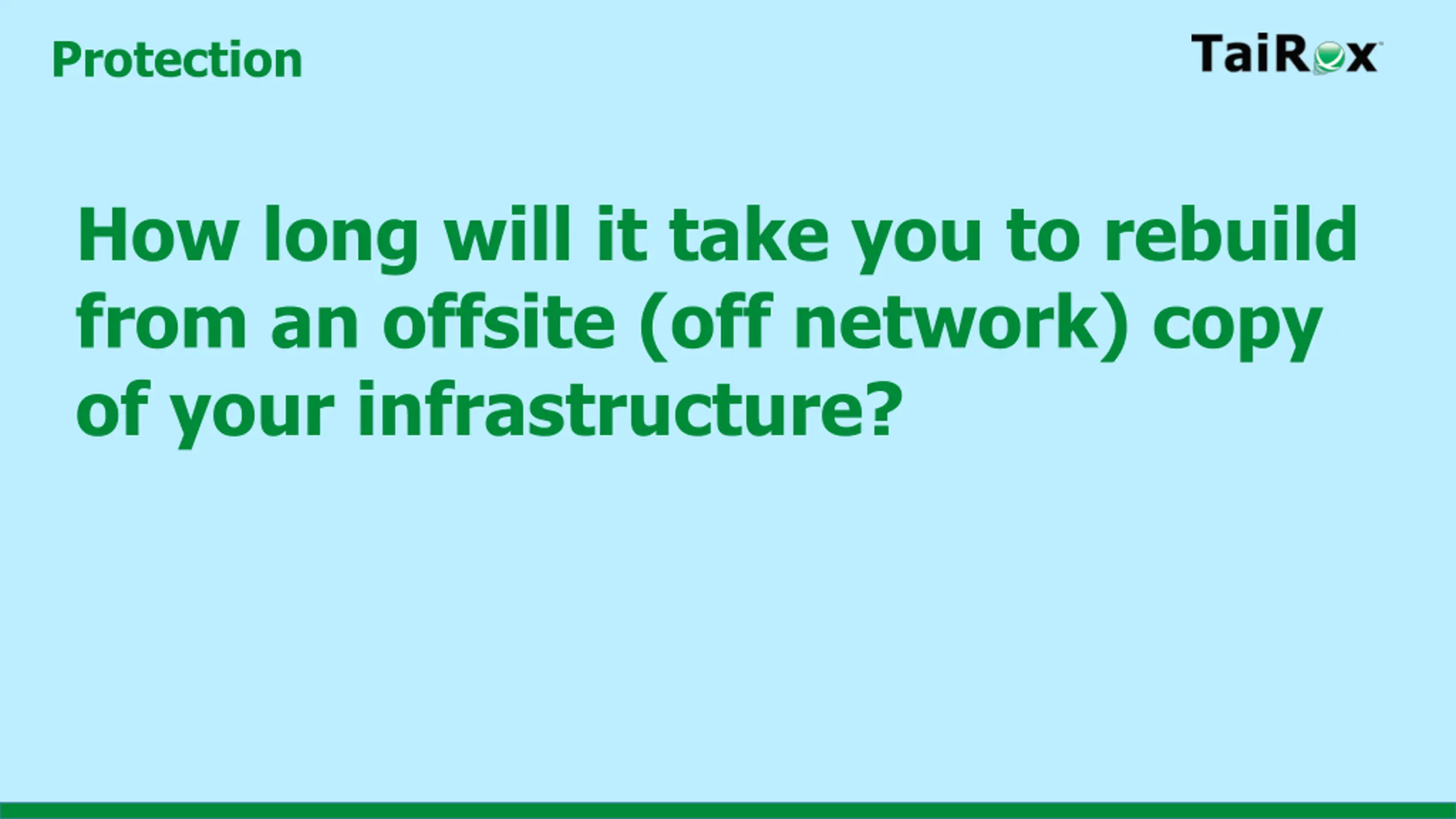 Protection

TaiRox

How long will it take you to rebuild from an offsite (off network) copy of your infrastructure?